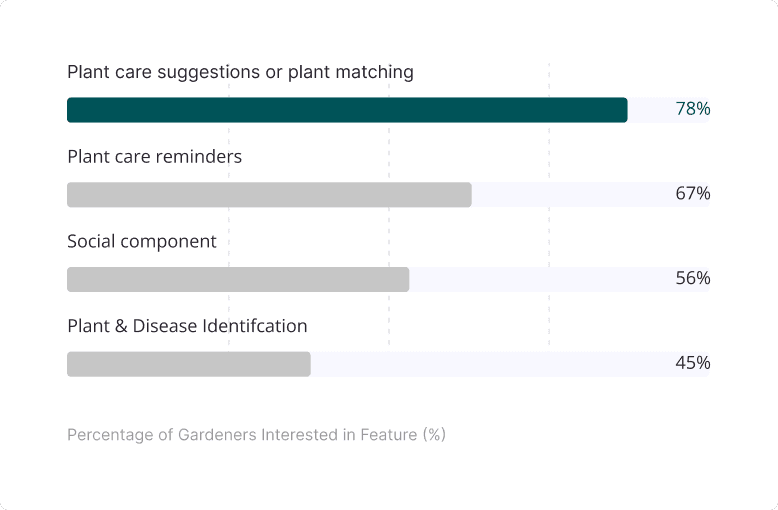 Plant care suggestions or plant matching

78%

Plant care reminders

67%

Social component

56%

Plant & Disease Identifcation

45%

Percentage of Gardeners Interested in Feature (%)